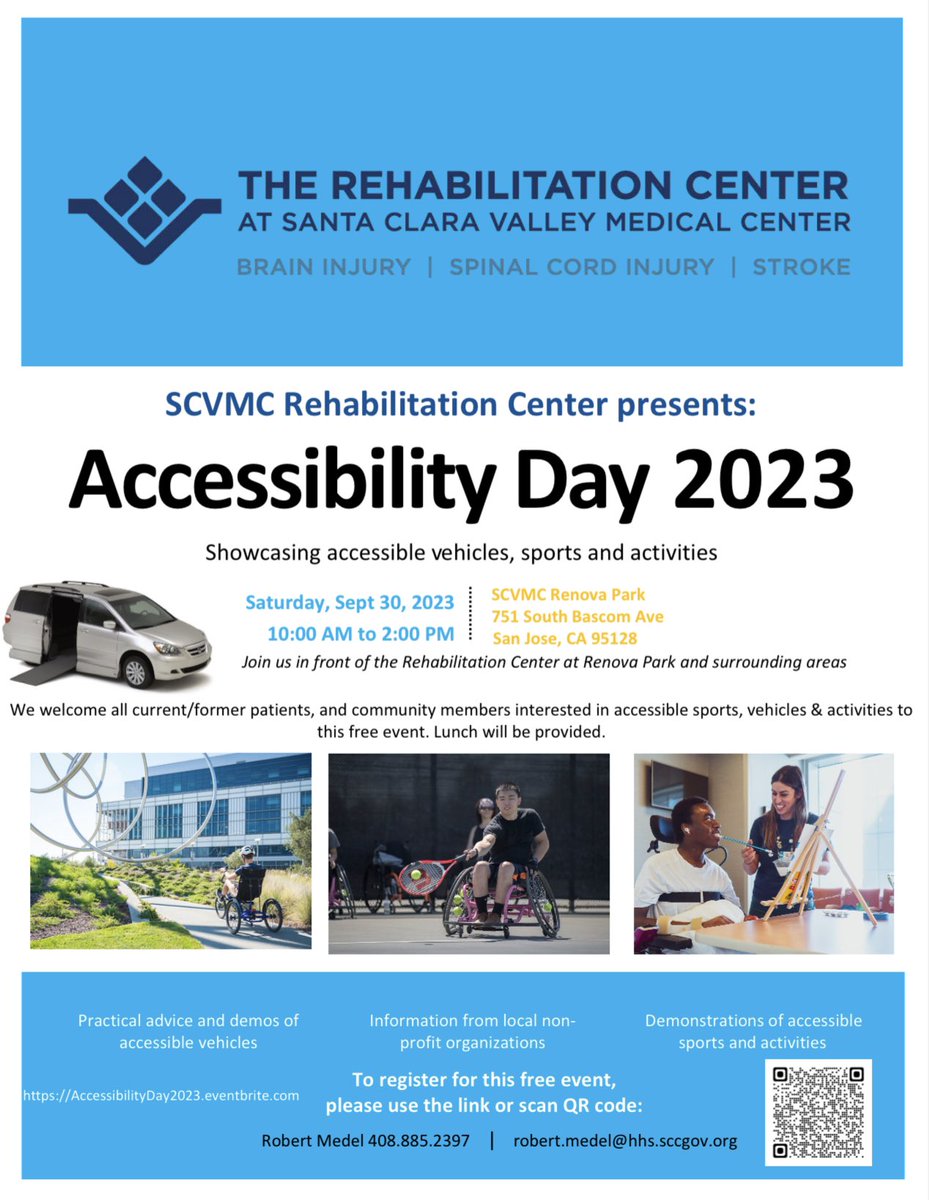 THE REHABILITATION CENTER
AT SANTA CLARA VALLEY MEDICAL CENTER
BRAIN INJURY | SPINAL CORD INJURY | STROKE

SCVMC Rehabilitation Center presents:

Accessibility Day 2023

Showcasing accessible vehicles, sports and activities

Saturday, Sept 30, 2023
10:00 AM to 2:00 PM

SCVMC Renova Park
751 South Bascom Ave
San Jose, CA 95128

Join us in front of the Rehabilitation Center at Renova Park and surrounding areas

We welcome all current/former patients, and community members interested in accessible sports, vehicles & activities to this free event. Lunch will be provided.

Practical advice and demos of accessible vehicles

Information from local non-profit organizations

Demonstrations of accessible sports and activities

https://AccessibilityDay2023.eventbrite.com

To register for this free event, please use the link or scan QR code:

Robert Medel 408.885.2397 | robert.medel@hhs.sccgov.org